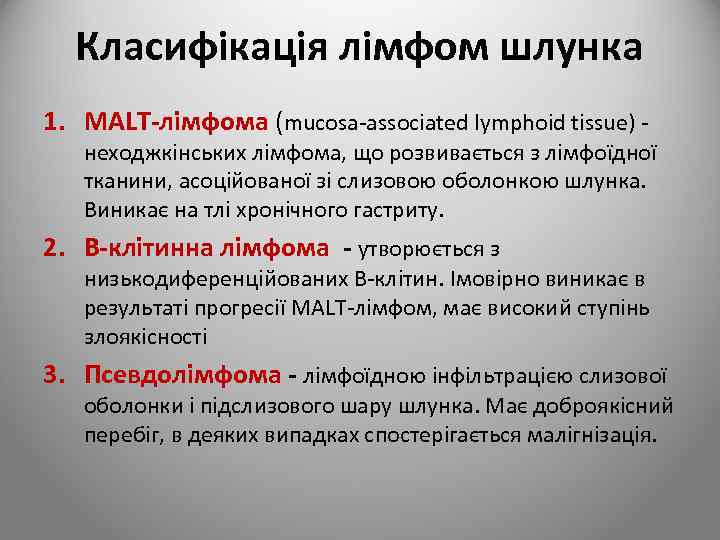 Класифікація лімфом шлунка

1. MALT-лімфома (mucosa-associated lymphoid tissue) - неходжкінських лімфома, що розвивається з лімфоїдної тканини, асоційованої зі слизовою оболонкою шлунка. Виникає на тлі хронічного гастриту.

2. В-клітинна лімфома - утворюється з низькодиференційованих В-клітин. Імовірно виникає в результаті прогресії MALT-лімфом, має високий ступінь злоякісності

3. Псевдолімфома - лімфоїдною інфільтрацією слизової оболонки і підслизового шару шлунка. Має доброякісний перебіг, в деяких випадках спостерігається малігнізація.